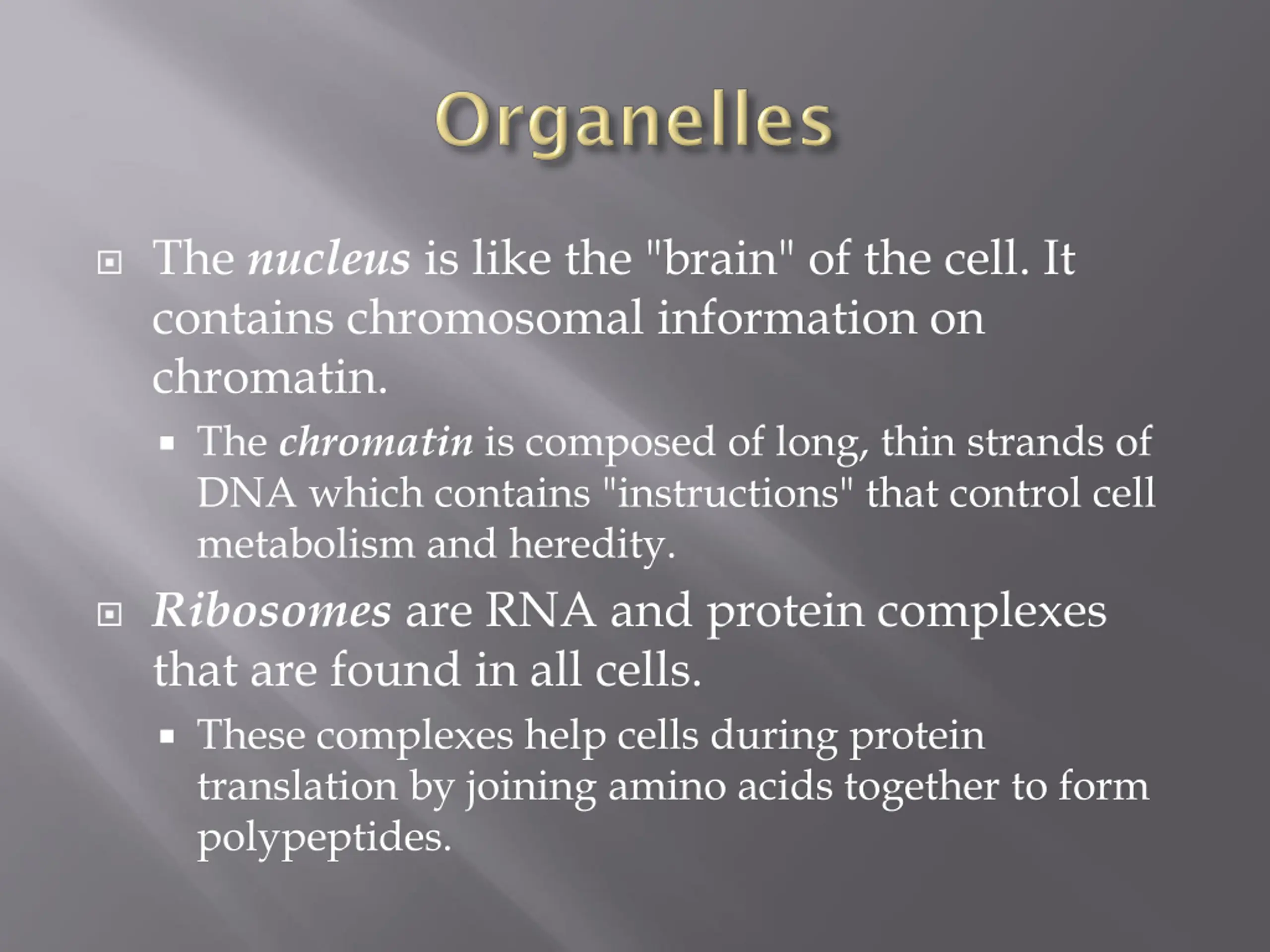 Organelles

The nucleus is like the "brain" of the cell. It contains chromosomal information on chromatin.

The chromatin is composed of long, thin strands of DNA which contains "instructions" that control cell metabolism and heredity.

Ribosomes are RNA and protein complexes that are found in all cells.

These complexes help cells during protein translation by joining amino acids together to form polypeptides.